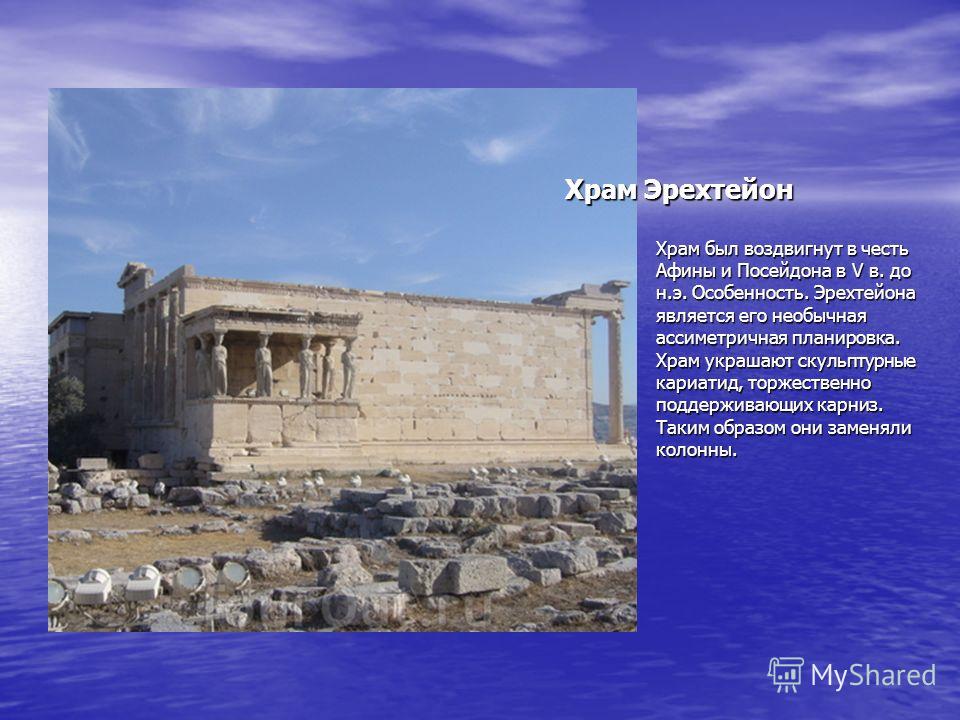 Храм Эрехтейон

Храм был воздвигнут в честь Афины и Посейдона в V в. до н.э. Особенность. Эрехтейона является его необычная ассиметричная планировка. Храм украшают скульптурные кариатид, торжественно поддерживающих карниз. Таким образом они заменяли колонны.

MyShared